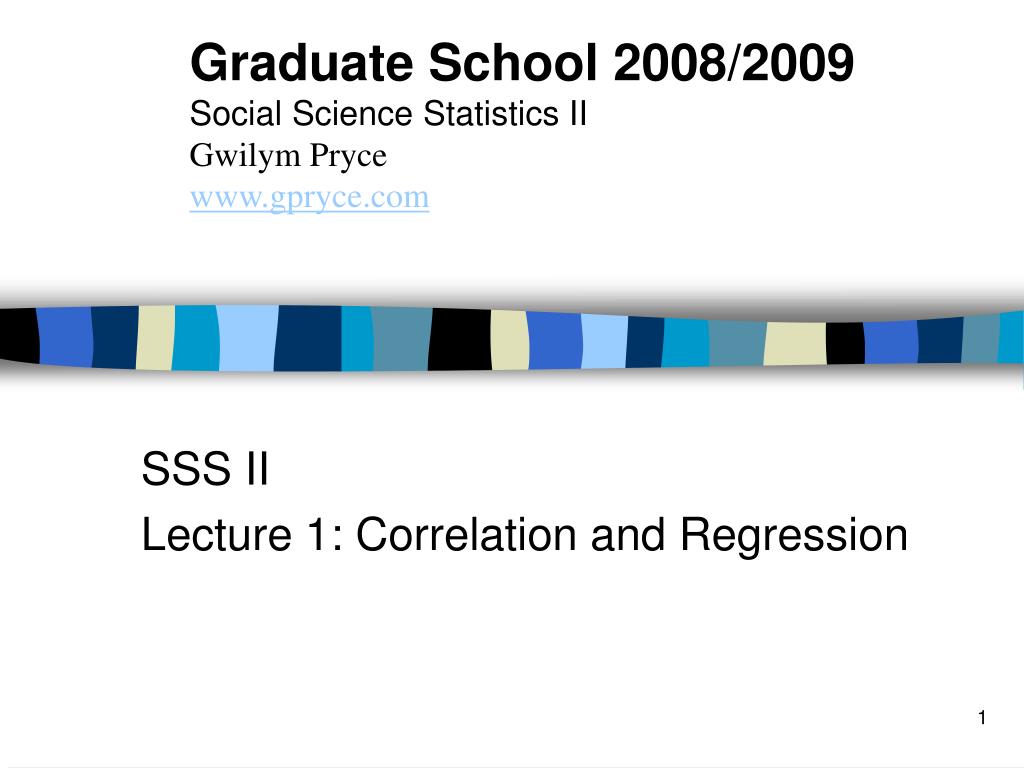 Graduate School 2008/2009
Social Science Statistics II
Gwilym Pryce
www.gpryce.com

SSS II
Lecture 1: Correlation and Regression

1